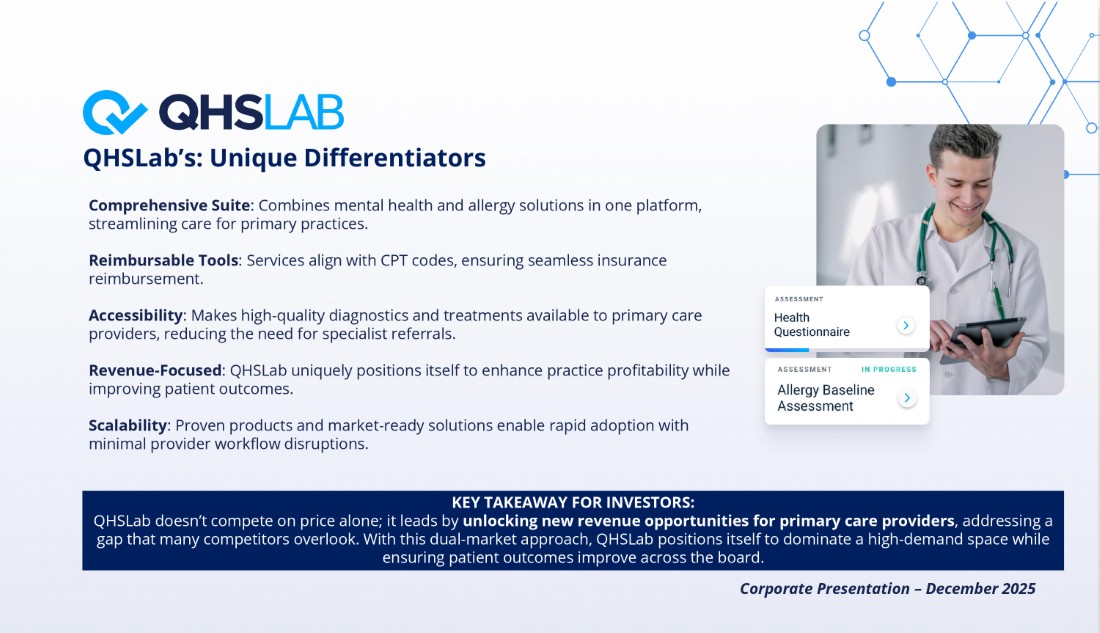 QHSLAB

QHSLab's: Unique Differentiators

Comprehensive Suite: Combines mental health and allergy solutions in one platform, streamlining care for primary practices.

Reimbursable Tools: Services align with CPT codes, ensuring seamless insurance reimbursement.

Accessibility: Makes high-quality diagnostics and treatments available to primary care providers, reducing the need for specialist referrals.

Revenue-Focused: QHSLab uniquely positions itself to enhance practice profitability while improving patient outcomes.

Scalability: Proven products and market-ready solutions enable rapid adoption with minimal provider workflow disruptions.

ASSESSMENT
Health Questionnaire

ASSESSMENT IN PROGRESS
Allergy Baseline Assessment

KEY TAKEAWAY FOR INVESTORS:
QHSLab doesn't compete on price alone; it leads by unlocking new revenue opportunities for primary care providers, addressing a gap that many competitors overlook. With this dual-market approach, QHSLab positions itself to dominate a high-demand space while ensuring patient outcomes improve across the board.

Corporate Presentation – December 2025